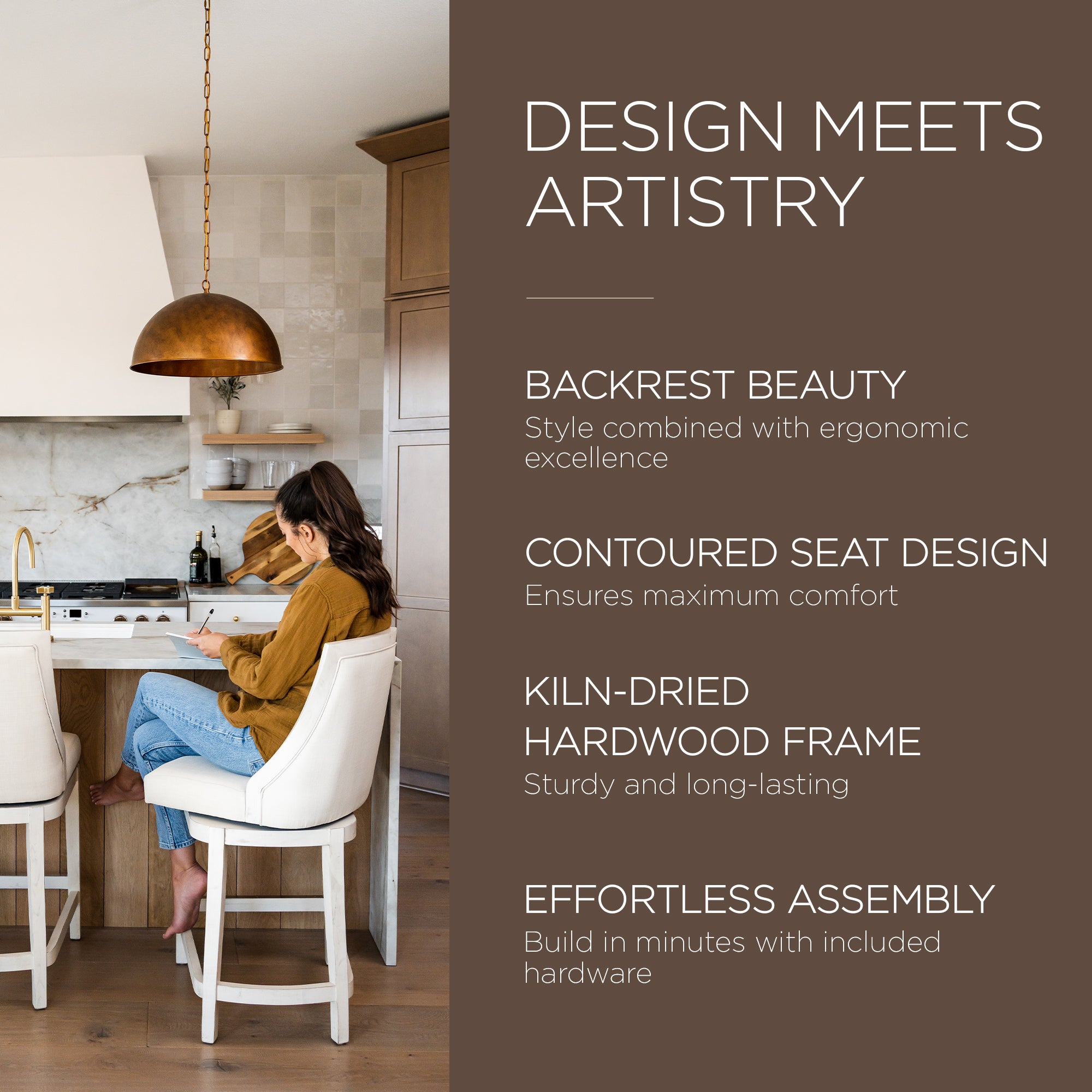 DESIGN MEETS ARTISTRY

BACKREST BEAUTY
Style combined with ergonomic excellence

CONTOURED SEAT DESIGN
Ensures maximum comfort

KILN-DRIED HARDWOOD FRAME
Sturdy and long-lasting

EFFORTLESS ASSEMBLY
Build in minutes with included hardware